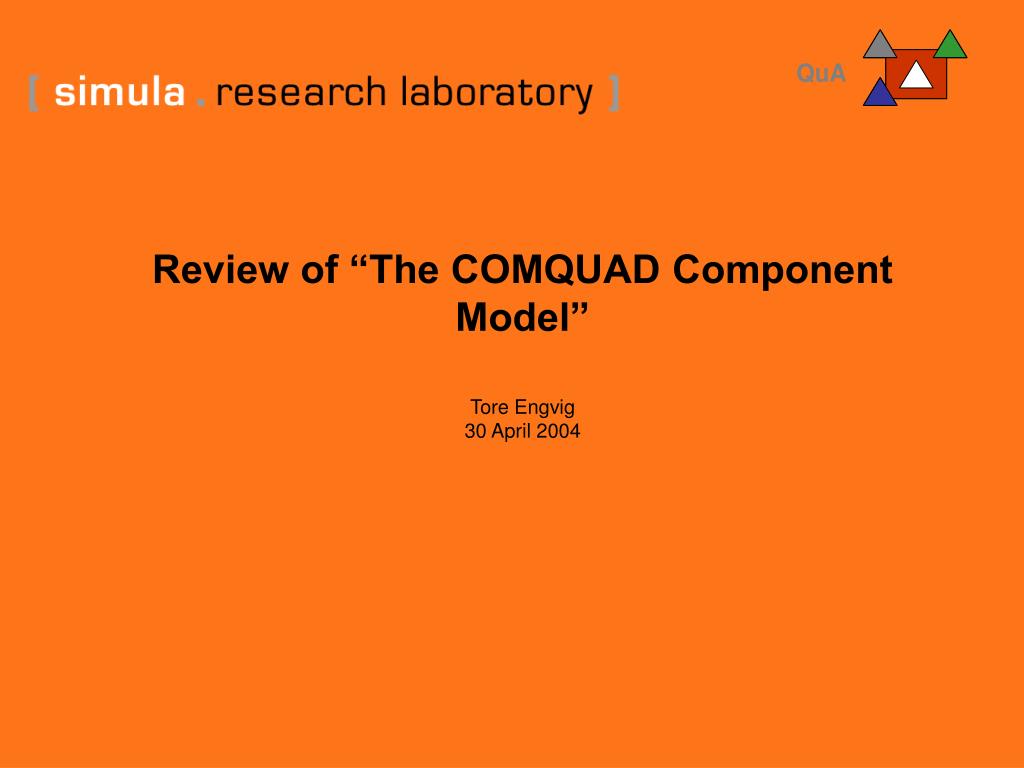 [ simula . research laboratory ]

QuA

Review of “The COMQUAD Component Model”

Tore Engvig
30 April 2004